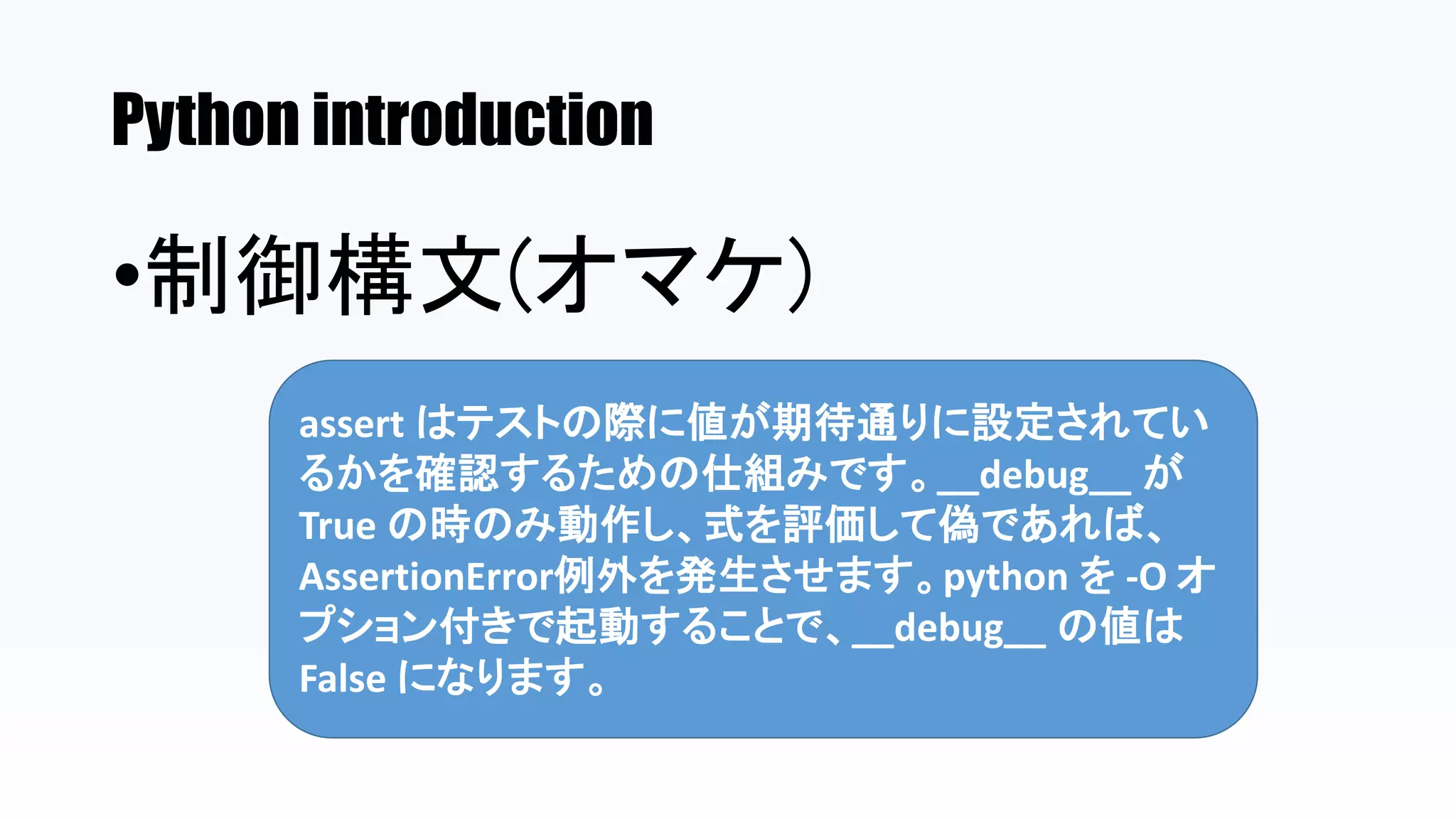 Python introduction

•制御構文(オマケ)

assert はテストの際に値が期待通りに設定されているかを確認するための仕組みです。__debug__ が True の時のみ動作し、式を評価して偽であれば、AssertionError例外を発生させます。python を -O オプション付きで起動することで、__debug__ の値は False になります。